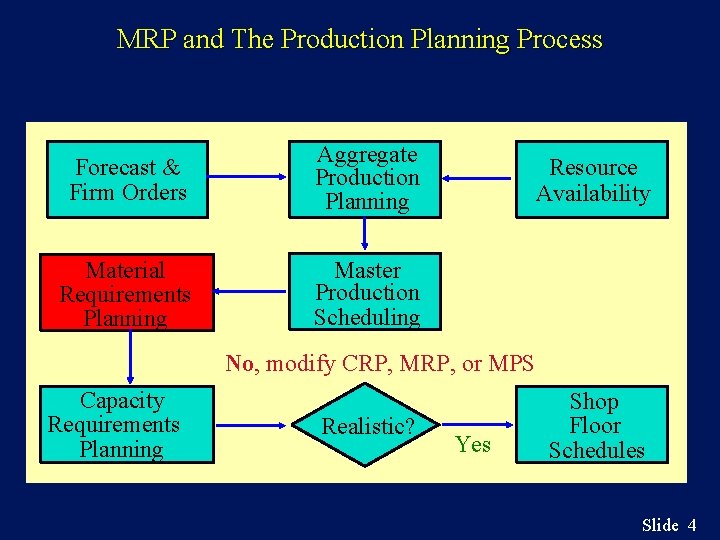 MRP and The Production Planning Process

Forecast & Firm Orders

Aggregate Production Planning

Resource Availability

Material Requirements Planning

Master Production Scheduling

No, modify CRP, MRP, or MPS

Capacity Requirements Planning

Realistic?

Yes

Shop Floor Schedules

Slide 4